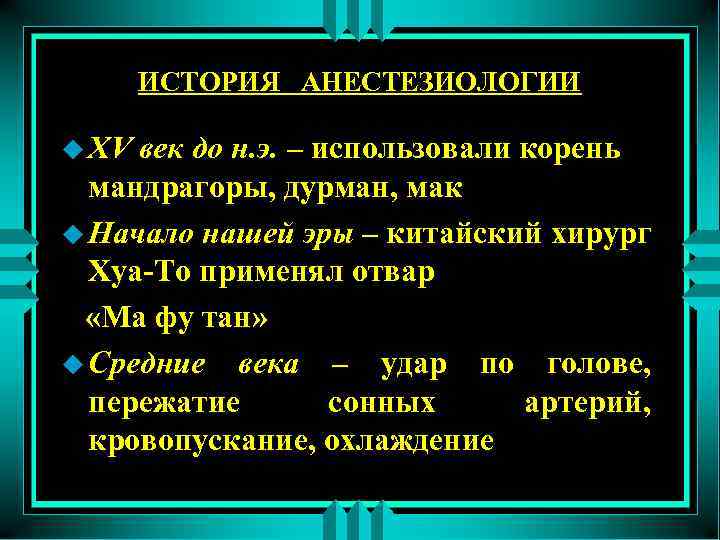 ИСТОРИЯ АНЕСТЕЗИОЛОГИИ

XV век до н.э. – использовали корень мандрагоры, дурман, мак

Начало нашей эры – китайский хирург Хуа-То применял отвар «Ма фу тан»

Средние века – удар по голове, пережатие сонных артерий, кровопускание, охлаждение